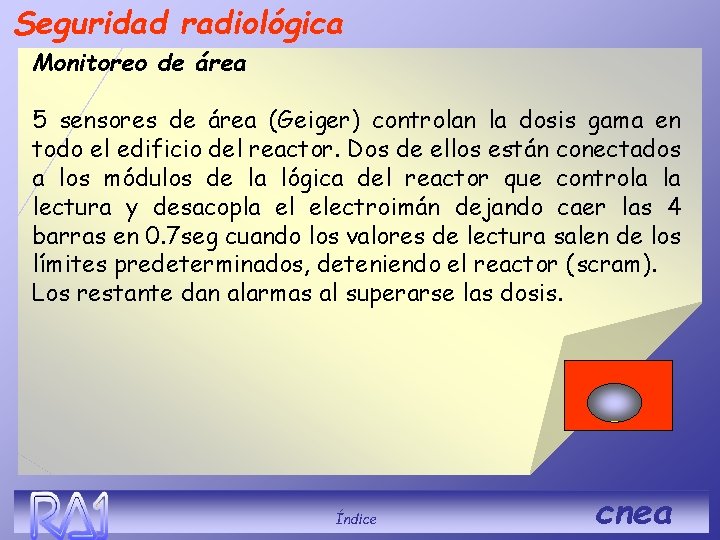 Seguridad radiológica

Monitoreo de área

5 sensores de área (Geiger) controlan la dosis gama en todo el edificio del reactor. Dos de ellos están conectados a los módulos de la lógica del reactor que controla la lectura y desacopla el electroimán dejando caer las 4 barras en 0.7seg cuando los valores de lectura salen de los límites predeterminados, deteniendo el reactor (scram).
Los restante dan alarmas al superarse las dosis.

RA1

Índice

cnea